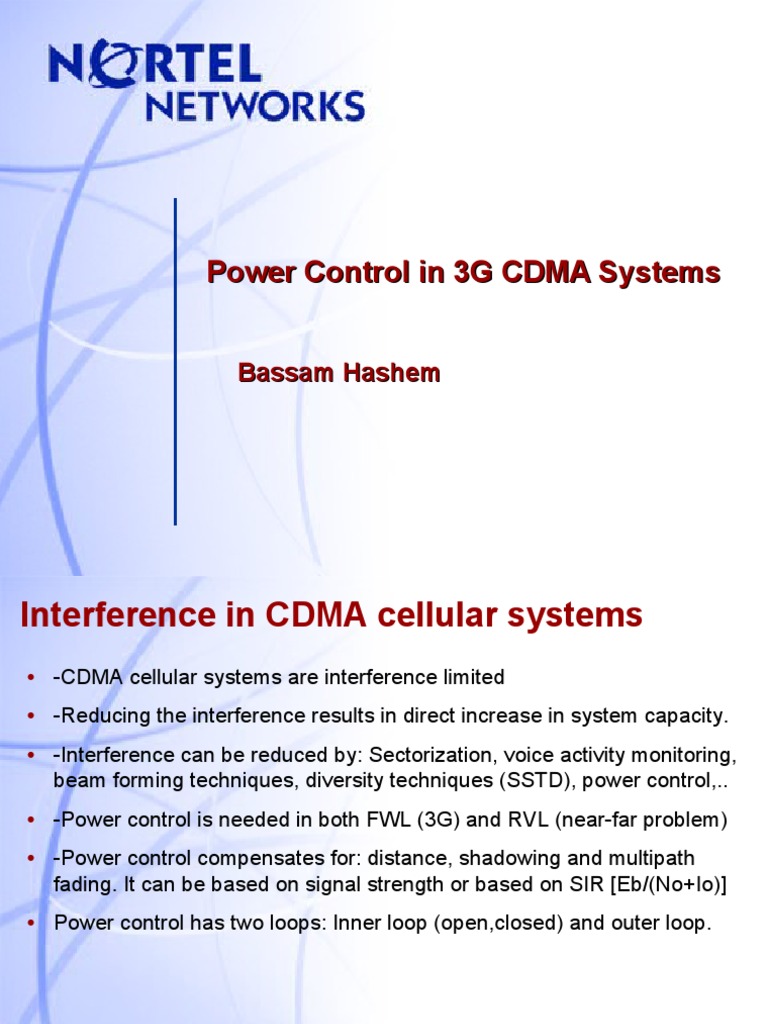 NORTEL NETWORKS

Power Control in 3G CDMA Systems

Bassam Hashem

Interference in CDMA cellular systems

• -CDMA cellular systems are interference limited
• -Reducing the interference results in direct increase in system capacity.
• -Interference can be reduced by: Sectorization, voice activity monitoring, beam forming techniques, diversity techniques (SSTD), power control,..
• -Power control is needed in both FWL (3G) and RVL (near-far problem)
• -Power control compensates for: distance, shadowing and multipath fading. It can be based on signal strength or based on SIR [Eb/(No+Io)]
• Power control has two loops: Inner loop (open,closed) and outer loop.